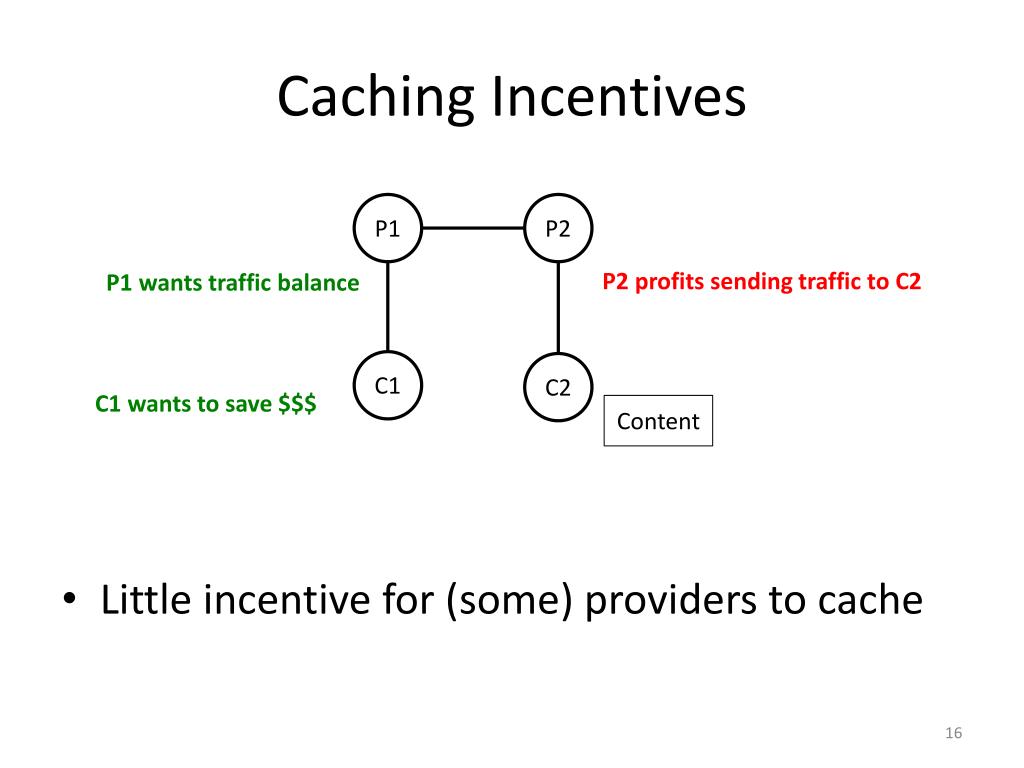 Caching Incentives

P1

P2

P1 wants traffic balance

P2 profits sending traffic to C2

C1

C2

C1 wants to save \$\$\$

Content

• Little incentive for (some) providers to cache

16